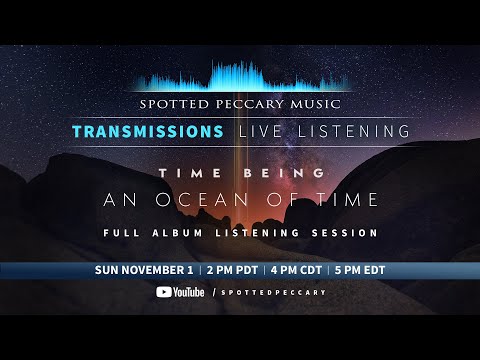 SPOTTED PECCARY MUSIC

TRANSMISSIONS LIVE LISTENING

TIME BEING

AN OCEAN OF TIME

FULL ALBUM LISTENING SESSION

SUN NOVEMBER 1 | 2 PM PDT | 4 PM CDT | 5 PM EDT

YouTube / SPOTTEDPECCARY